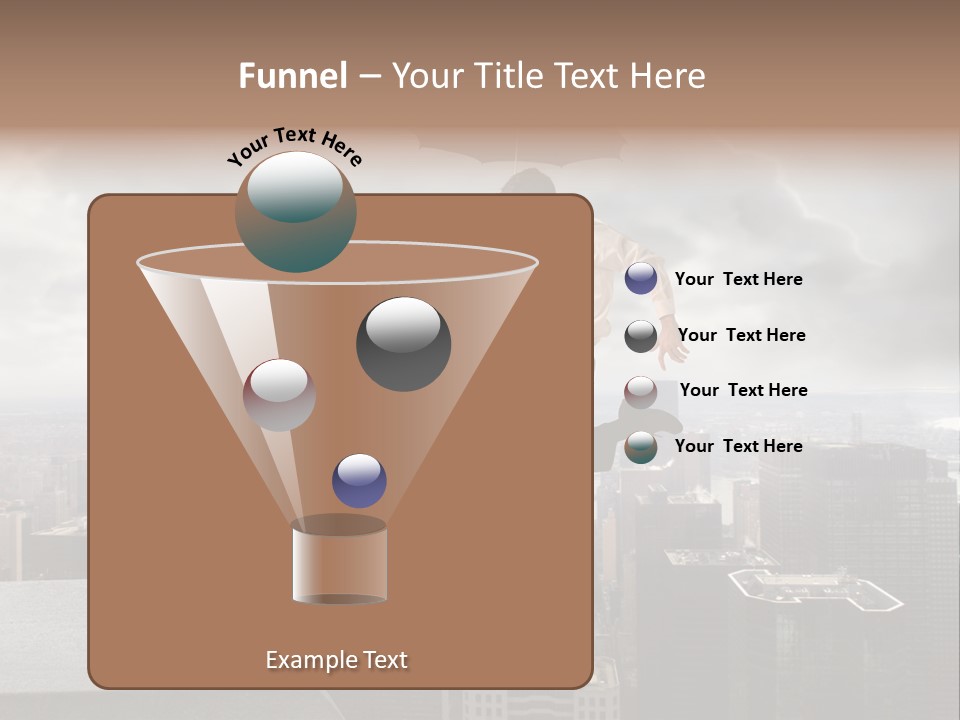 Funnel – Your Title Text Here

Your Text Here

Your Text Here

Your Text Here

Your Text Here

Your Text Here

Example Text